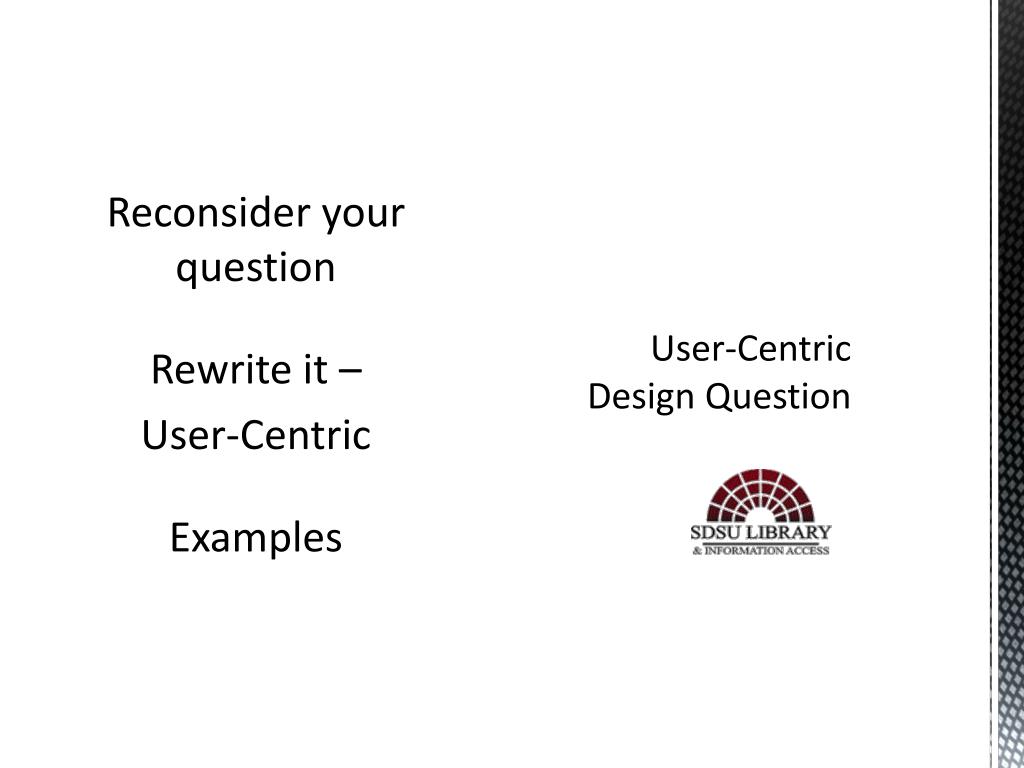 Reconsider your question

Rewrite it –

User-Centric

Examples

User-Centric
Design Question

SDSU LIBRARY
& INFORMATION ACCESS